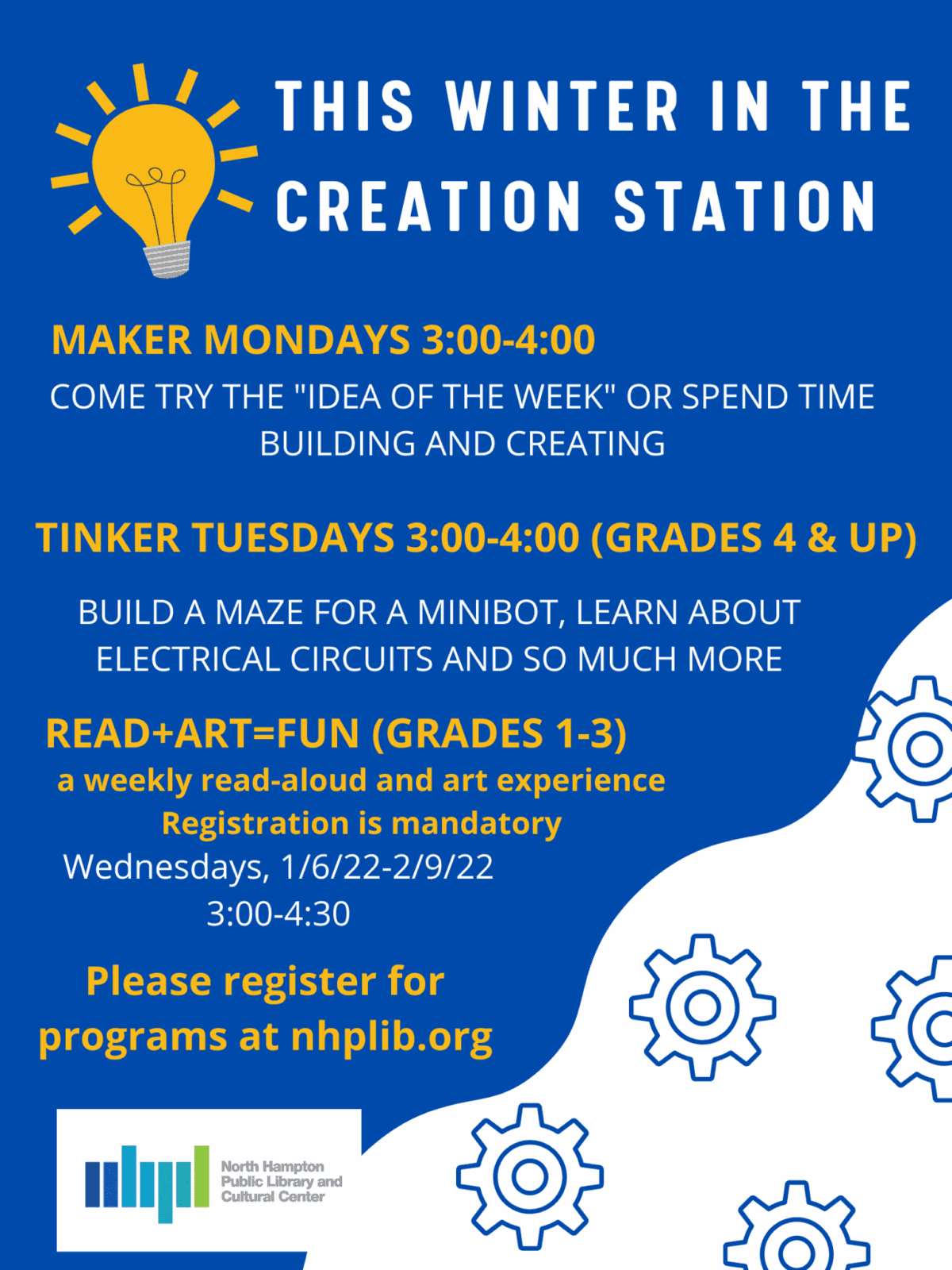 THIS WINTER IN THE CREATION STATION

MAKER MONDAYS 3:00-4:00

COME TRY THE "IDEA OF THE WEEK" OR SPEND TIME BUILDING AND CREATING

TINKER TUESDAYS 3:00-4:00 (GRADES 4 & UP)

BUILD A MAZE FOR A MINIBOT, LEARN ABOUT ELECTRICAL CIRCUITS AND SO MUCH MORE

READ+ART=FUN (GRADES 1-3)

a weekly read-aloud and art experience

Registration is mandatory

Wednesdays, 1/6/22-2/9/22

3:00-4:30

Please register for programs at nhplib.org

North Hampton Public Library and Cultural Center